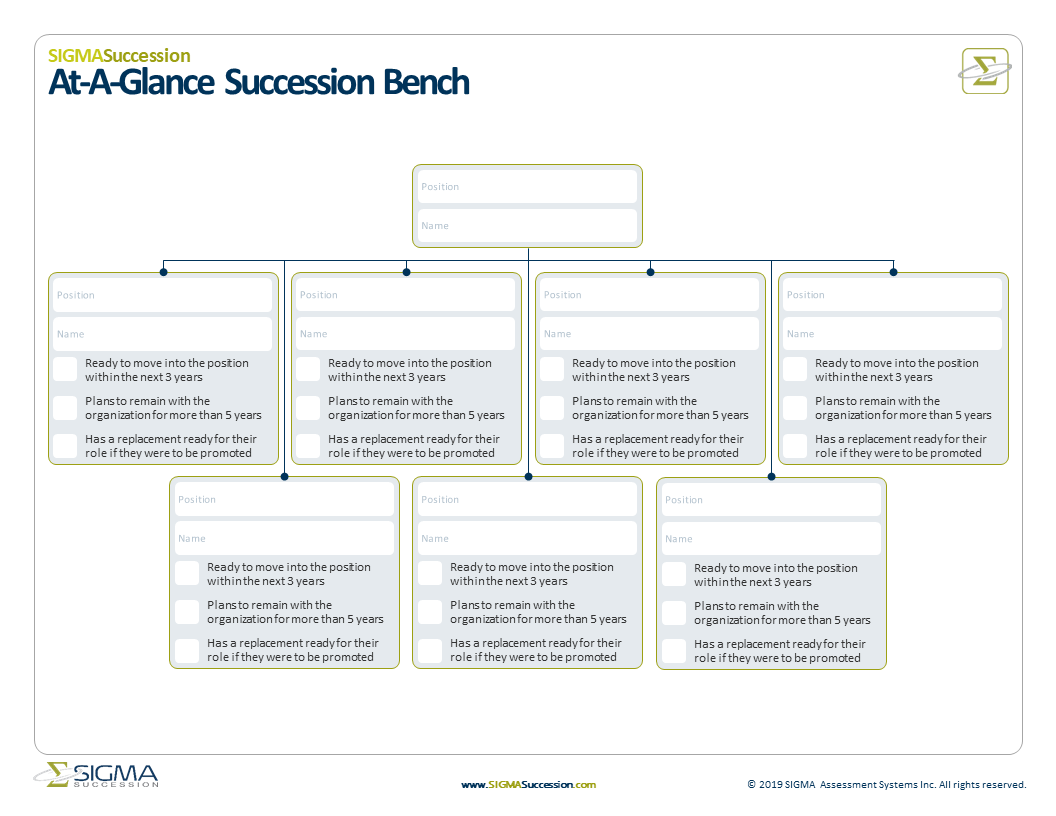 SIGMASuccession
At-A-Glance Succession Bench

Position
Name

Position
Name
Ready to move into the position within the next 3 years
Plans to remain with the organization for more than 5 years
Has a replacement ready for their role if they were to be promoted

Position
Name
Ready to move into the position within the next 3 years
Plans to remain with the organization for more than 5 years
Has a replacement ready for their role if they were to be promoted

Position
Name
Ready to move into the position within the next 3 years
Plans to remain with the organization for more than 5 years
Has a replacement ready for their role if they were to be promoted

Position
Name
Ready to move into the position within the next 3 years
Plans to remain with the organization for more than 5 years
Has a replacement ready for their role if they were to be promoted

Position
Name
Ready to move into the position within the next 3 years
Plans to remain with the organization for more than 5 years
Has a replacement ready for their role if they were to be promoted

Position
Name
Ready to move into the position within the next 3 years
Plans to remain with the organization for more than 5 years
Has a replacement ready for their role if they were to be promoted

Position
Name
Ready to move into the position within the next 3 years
Plans to remain with the organization for more than 5 years
Has a replacement ready for their role if they were to be promoted

SIGMA SUCCESSION

www.SIGMASuccession.com

© 2019 SIGMA Assessment Systems Inc. All rights reserved.